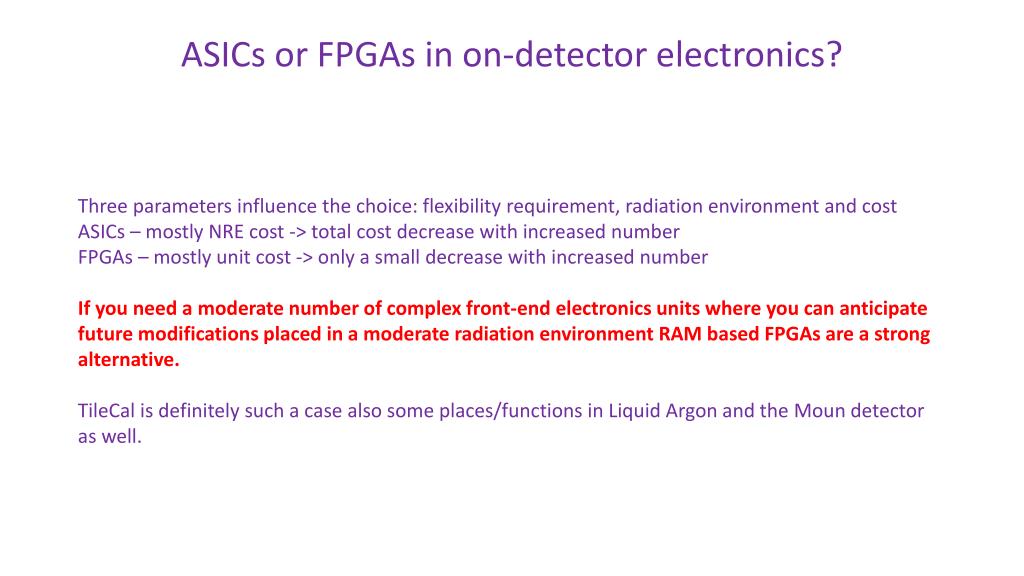 ASICs or FPGAs in on-detector electronics?

Three parameters influence the choice: flexibility requirement, radiation environment and cost
ASICs – mostly NRE cost -> total cost decrease with increased number
FPGAs – mostly unit cost -> only a small decrease with increased number

If you need a moderate number of complex front-end electronics units where you can anticipate future modifications placed in a moderate radiation environment RAM based FPGAs are a strong alternative.

TileCal is definitely such a case also some places/functions in Liquid Argon and the Moun detector as well.